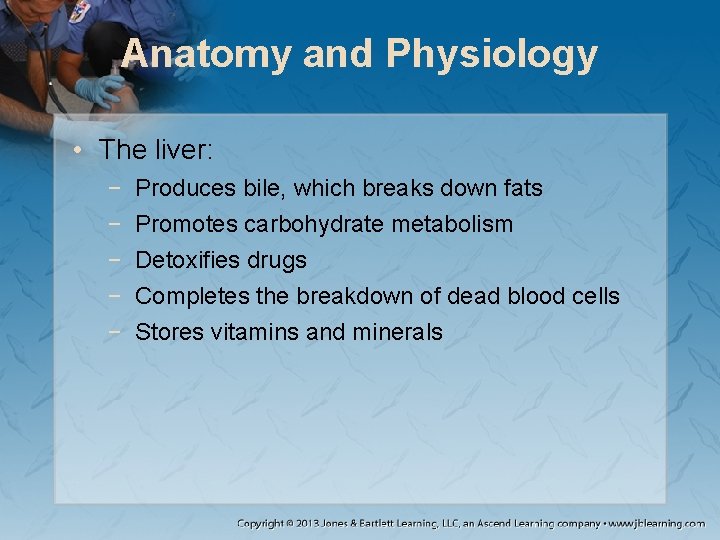 Anatomy and Physiology

• The liver:
 − Produces bile, which breaks down fats
 − Promotes carbohydrate metabolism
 − Detoxifies drugs
 − Completes the breakdown of dead blood cells
 − Stores vitamins and minerals

Copyright © 2013 Jones & Bartlett Learning, LLC, an Ascend Learning company • www.jblearning.com